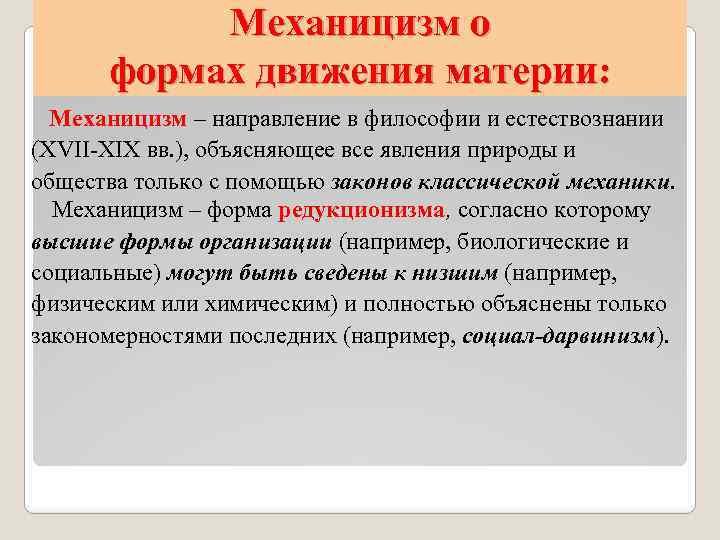 Механицизм о формах движения материи:

Механицизм – направление в философии и естествознании (XVII-XIX вв.), объясняющее все явления природы и общества только с помощью законов классической механики.

Механицизм – форма редукционизма, согласно которому высшие формы организации (например, биологические и социальные) могут быть сведены к низшим (например, физическим или химическим) и полностью объяснены только закономерностями последних (например, социал-дарвинизм).